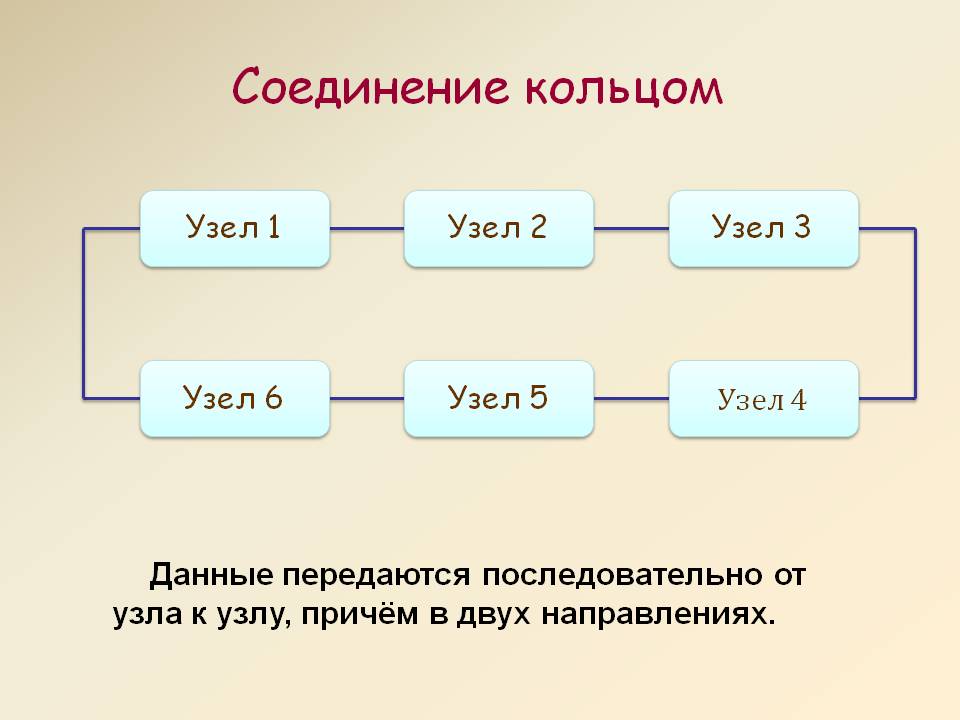 Соединение кольцом

Узел 1

Узел 2

Узел 3

Узел 6

Узел 5

Узел 4

Данные передаются последовательно от узла к узлу, причём в двух направлениях.